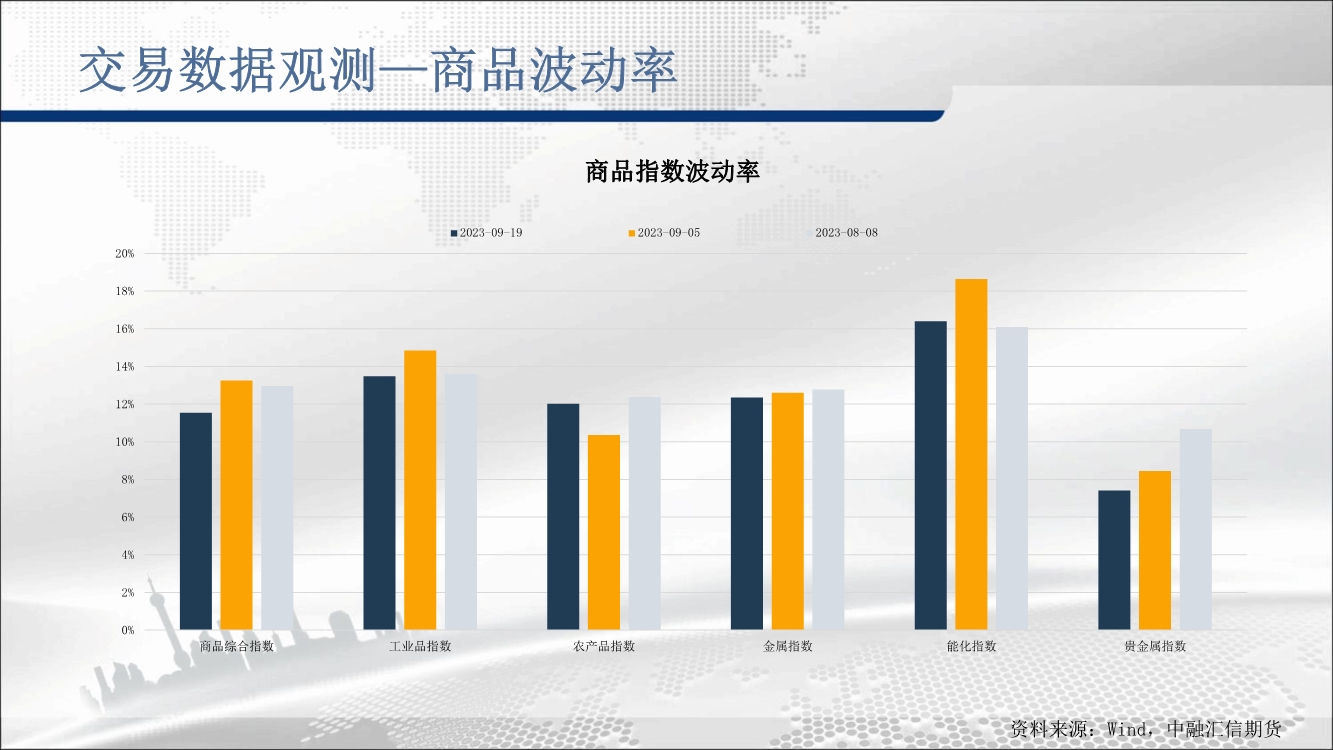 交易数据观测—商品波动率

商品指数波动率

2023-09-19 2023-09-05 2023-08-08

20%
18%
16%
14%
12%
10%
8%
6%
4%
2%
0%

商品综合指数 工业品指数 农产品指数 金属指数 能化指数 贵金属指数

资料来源：Wind，中融汇信期货